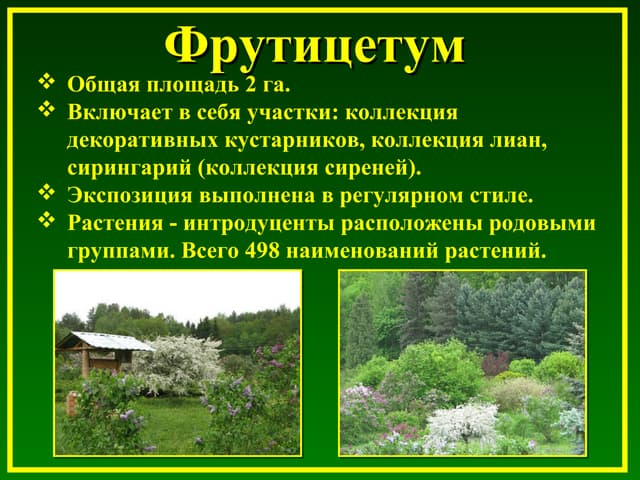 Фрутицетум

❖ Общая площадь 2 га.
❖ Включает в себя участки: коллекция декоративных кустарников, коллекция лиан, сирингарий (коллекция сиреней).
❖ Экспозиция выполнена в регулярном стиле.
❖ Растения - интродуценты расположены родовыми группами. Всего 498 наименований растений.